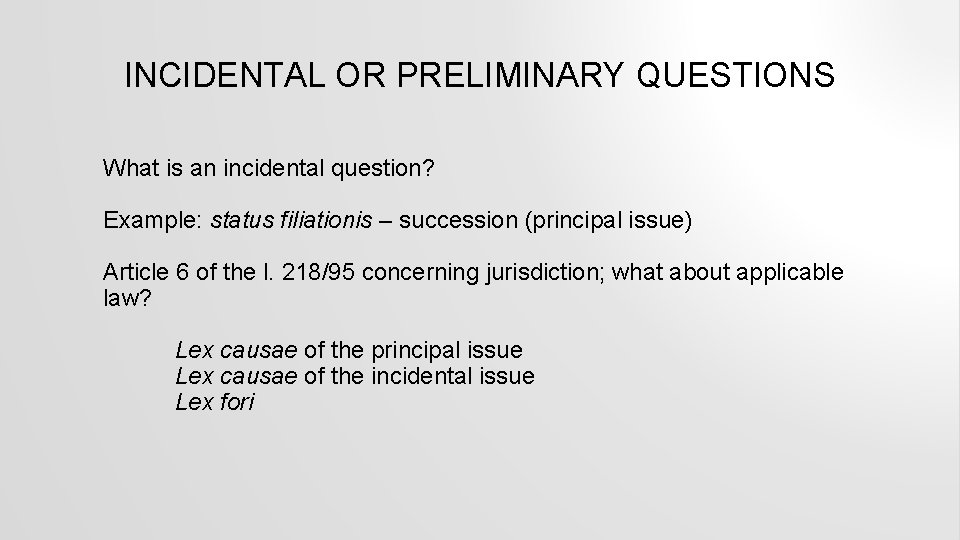 INCIDENTAL OR PRELIMINARY QUESTIONS

What is an incidental question?

Example: status filiationis – succession (principal issue)

Article 6 of the l. 218/95 concerning jurisdiction; what about applicable law?

Lex causae of the principal issue
Lex causae of the incidental issue
Lex fori